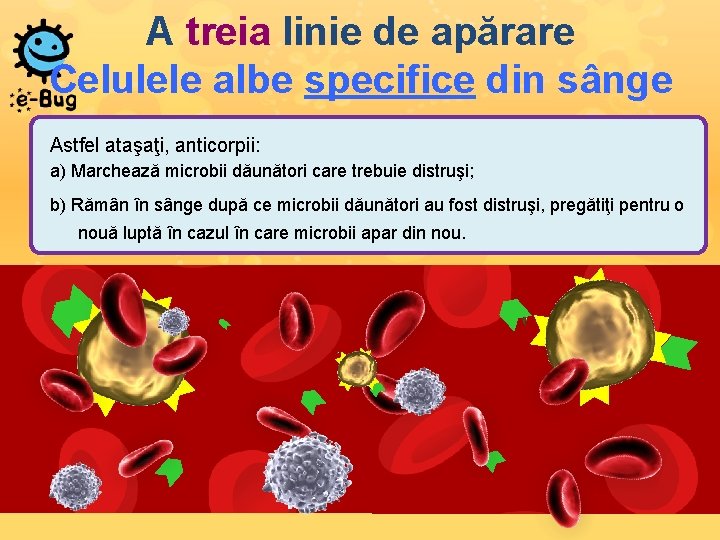 e-Bug

A treia linie de apărare
Celulele albe specifice din sânge

Astfel ataşaţi, anticorpii:
a) Marchează microbii dăunători care trebuie distruşi;
b) Rămân în sânge după ce microbii dăunători au fost distruşi, pregătiţi pentru o nouă luptă în cazul în care microbii apar din nou.